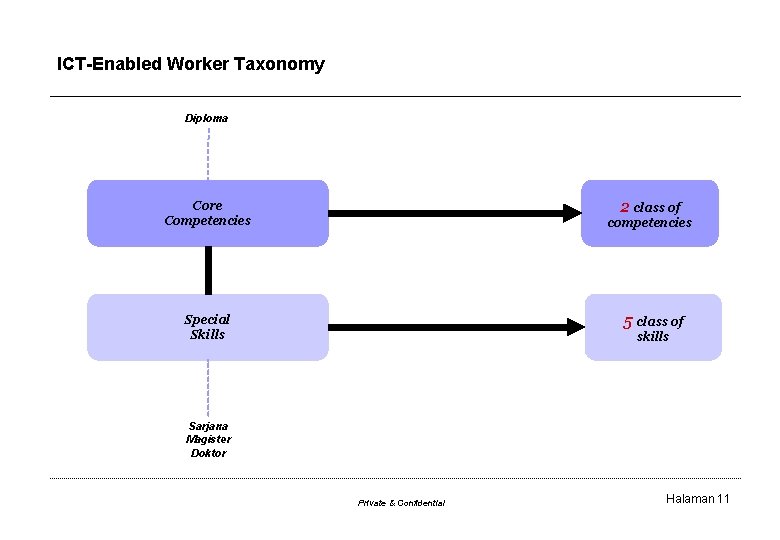 ICT-Enabled Worker Taxonomy

Diploma

Core Competencies

2 class of competencies

Special Skills

5 class of skills

Sarjana
Magister
Doktor

Private & Confidential

Halaman 11